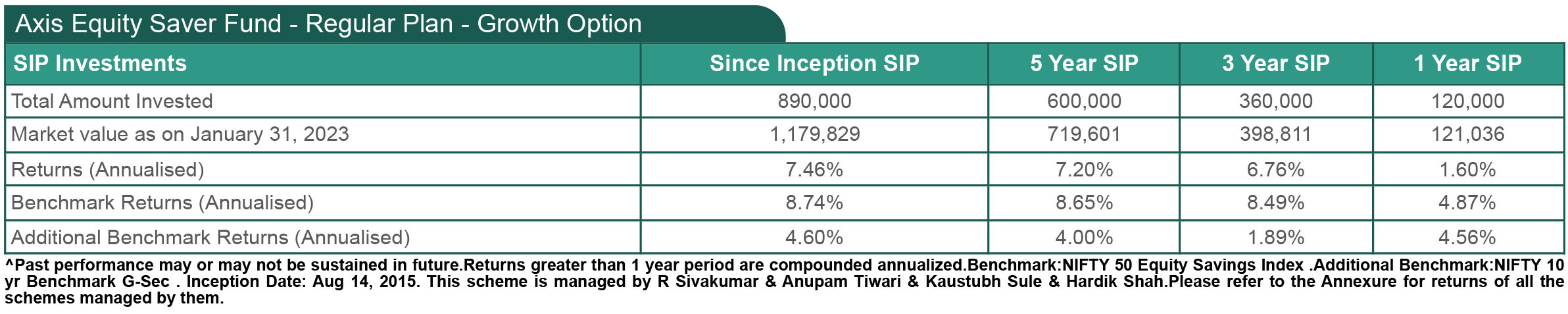 Axis Equity Saver Fund - Regular Plan - Growth Option

| SIP Investments | Since Inception SIP | 5 Year SIP | 3 Year SIP | 1 Year SIP |
|---|---|---|---|---|
| Total Amount Invested | 890,000 | 600,000 | 360,000 | 120,000 |
| Market value as on January 31, 2023 | 1,179,829 | 719,601 | 398,811 | 121,036 |
| Returns (Annualised) | 7.46% | 7.20% | 6.76% | 1.60% |
| Benchmark Returns (Annualised) | 8.74% | 8.65% | 8.49% | 4.87% |
| Additional Benchmark Returns (Annualised) | 4.60% | 4.00% | 1.89% | 4.56% |

^Past performance may or may not be sustained in future.Returns greater than 1 year period are compounded annualized.Benchmark:NIFTY 50 Equity Savings Index .Additional Benchmark:NIFTY 10 yr Benchmark G-Sec . Inception Date: Aug 14, 2015. This scheme is managed by R Sivakumar & Anupam Tiwari & Kaustubh Sule & Hardik Shah.Please refer to the Annexure for returns of all the schemes managed by them.